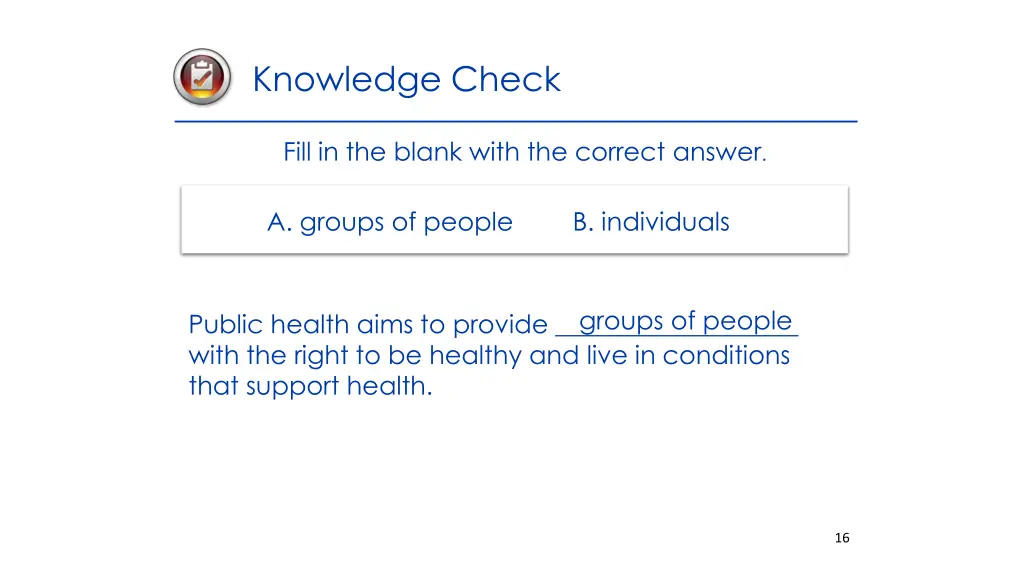 Knowledge Check

Fill in the blank with the correct answer.

A. groups of people B. individuals

Public health aims to provide groups of people with the right to be healthy and live in conditions that support health.

16